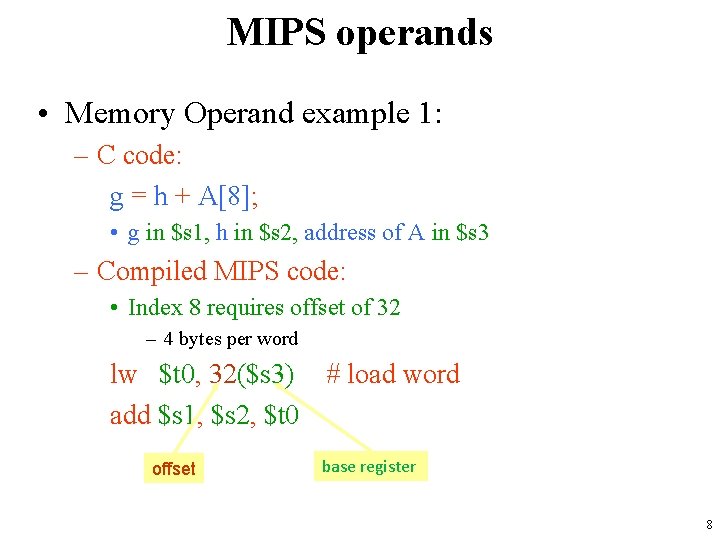 MIPS operands

• Memory Operand example 1:
– C code:
g = h + A[8];
• g in \$s1, h in \$s2, address of A in \$s3
– Compiled MIPS code:
• Index 8 requires offset of 32
– 4 bytes per word
lw \$t0, 32(\$s3) # load word
add \$s1, \$s2, \$t0

offset
base register

8